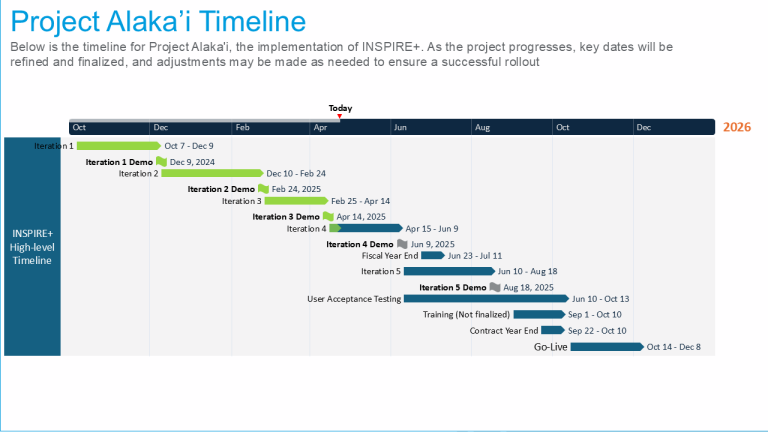 Project Alaka'i Timeline

Below is the timeline for Project Alaka'i, the implementation of INSPIRE+. As the project progresses, key dates will be refined and finalized, and adjustments may be made as needed to ensure a successful rollout

Today

Oct Dec Feb Apr Jun Aug Oct Dec 2026

INSPIRE+ High-level Timeline

Iteration 1 Oct 7 - Dec 9
Iteration 1 Demo Dec 9, 2024
Iteration 2 Dec 10 - Feb 24
Iteration 2 Demo Feb 24, 2025
Iteration 3 Feb 25 - Apr 14
Iteration 3 Demo Apr 14, 2025
Iteration 4 Apr 15 - Jun 9
Iteration 4 Demo Jun 9, 2025
Fiscal Year End Jun 23 - Jul 11
Iteration 5 Jun 10 - Aug 18
Iteration 5 Demo Aug 18, 2025
User Acceptance Testing Jun 10 - Oct 13
Training (Not finalized) Sep 1 - Oct 10
Contract Year End Sep 22 - Oct 10
Go-Live Oct 14 - Dec 8